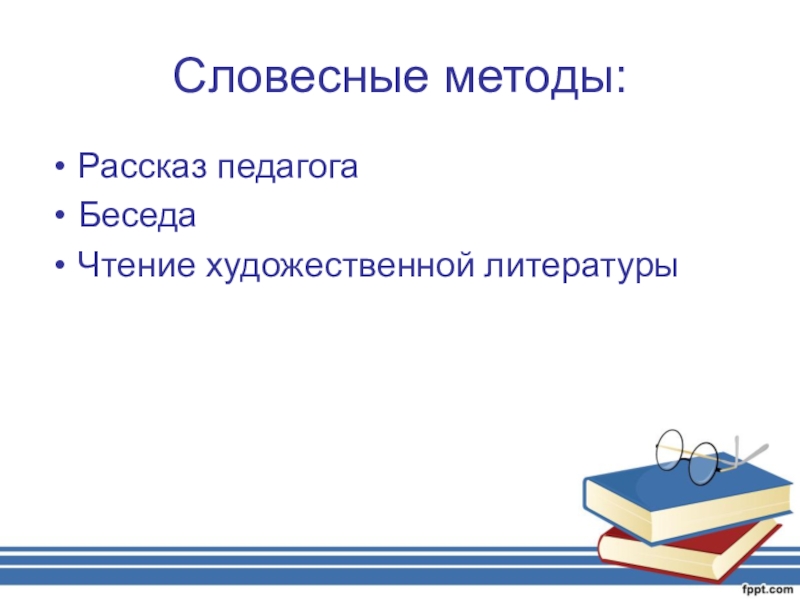 Словесные методы:

• Рассказ педагога
• Беседа
• Чтение художественной литературы

fppt.com